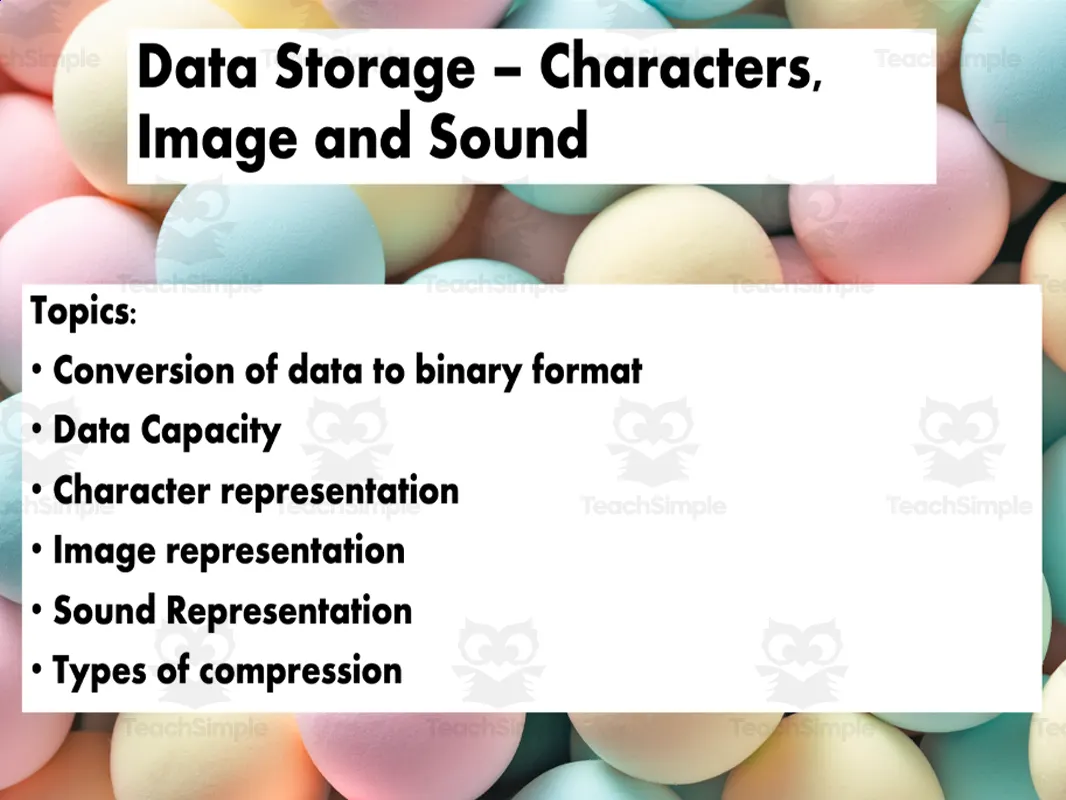 Data Storage – Characters, Image and Sound

Topics:
• Conversion of data to binary format
• Data Capacity
• Character representation
• Image representation
• Sound Representation
• Types of compression

TeachSimple